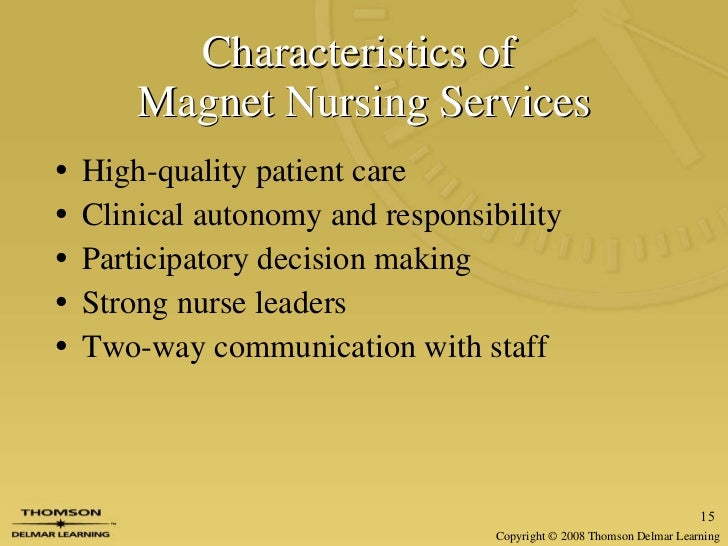 Characteristics of
Magnet Nursing Services

• High-quality patient care
• Clinical autonomy and responsibility
• Participatory decision making
• Strong nurse leaders
• Two-way communication with staff

THOMSON
DELMAR LEARNING™

15

Copyright © 2008 Thomson Delmar Learning